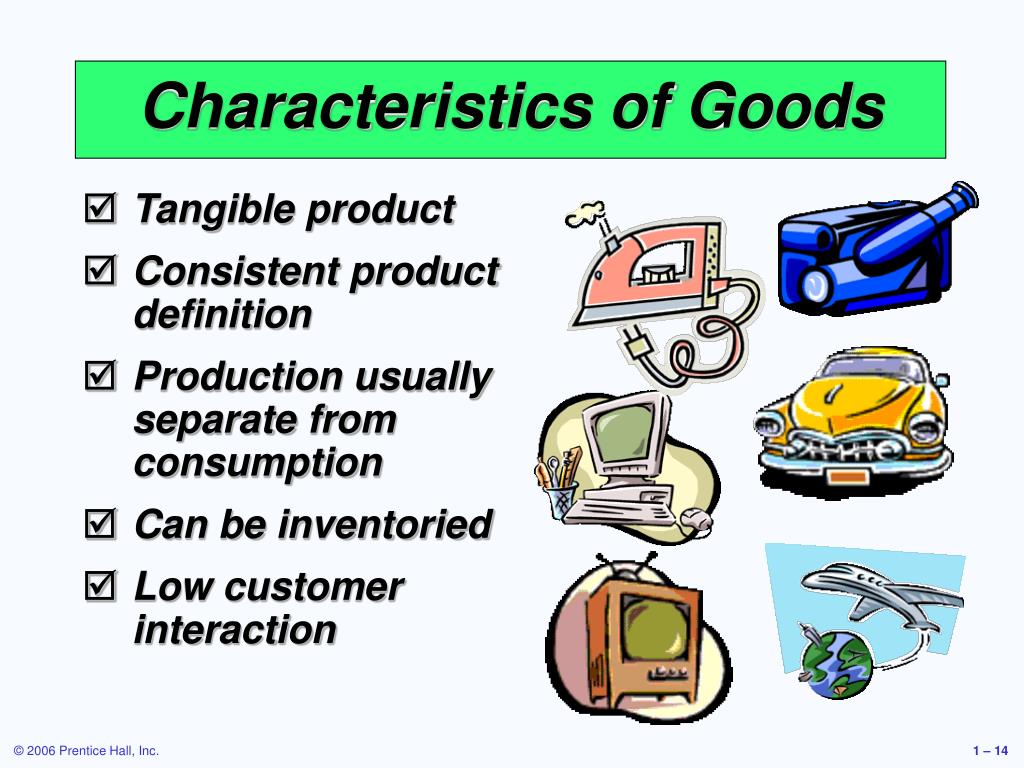 Characteristics of Goods

☑ Tangible product
☑ Consistent product definition
☑ Production usually separate from consumption
☑ Can be inventoried
☑ Low customer interaction

© 2006 Prentice Hall, Inc.

1 – 14